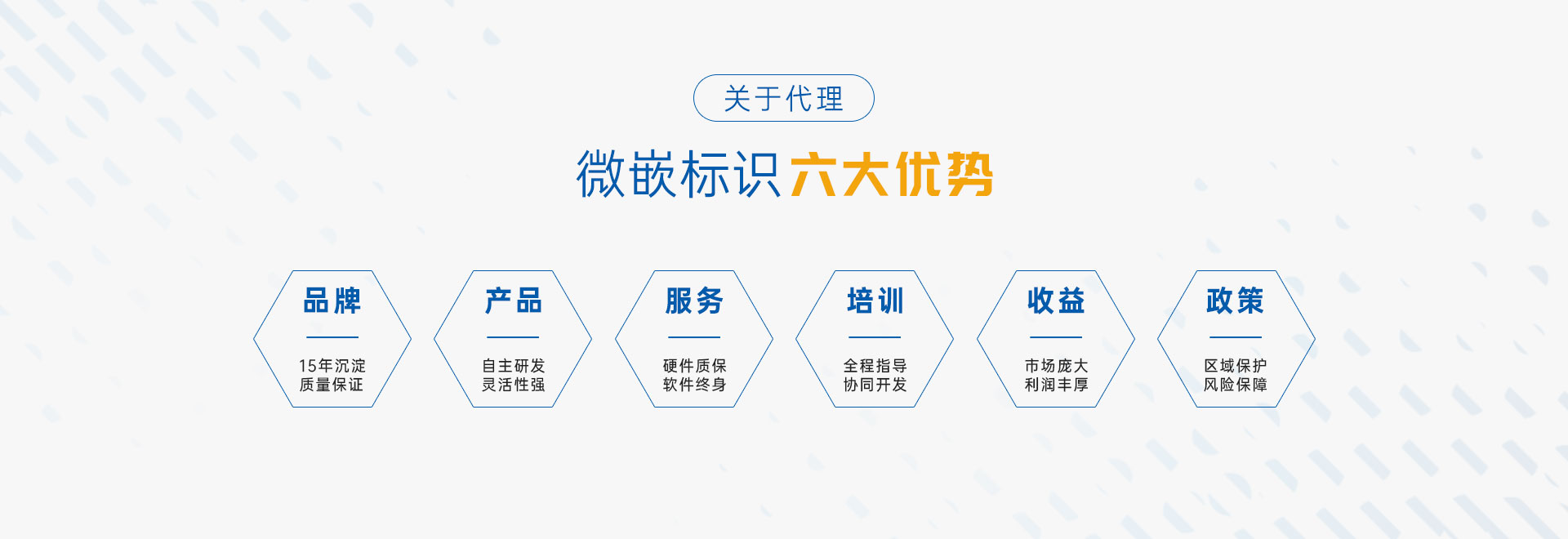 关于代理

微嵌标识六大优势

品牌

15年沉淀
质量保证

产品

自主研发
灵活性强

服务

硬件质保
软件终身

培训

全程指导
协同开发

收益

市场庞大
利润丰厚

政策

区域保护
风险保障